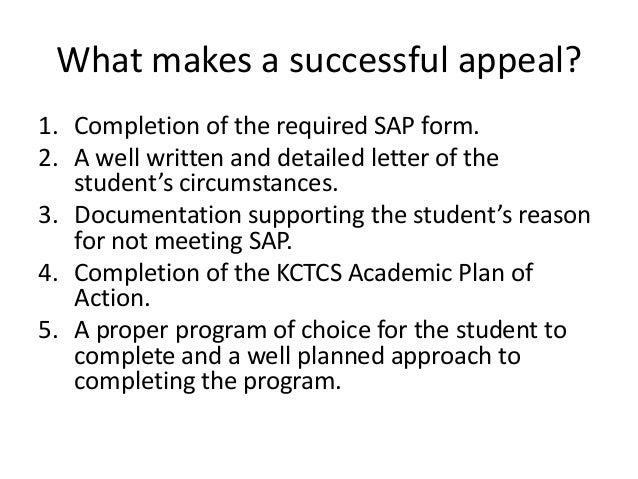 What makes a successful appeal?

1. Completion of the required SAP form.
2. A well written and detailed letter of the student's circumstances.
3. Documentation supporting the student's reason for not meeting SAP.
4. Completion of the KCTCS Academic Plan of Action.
5. A proper program of choice for the student to complete and a well planned approach to completing the program.